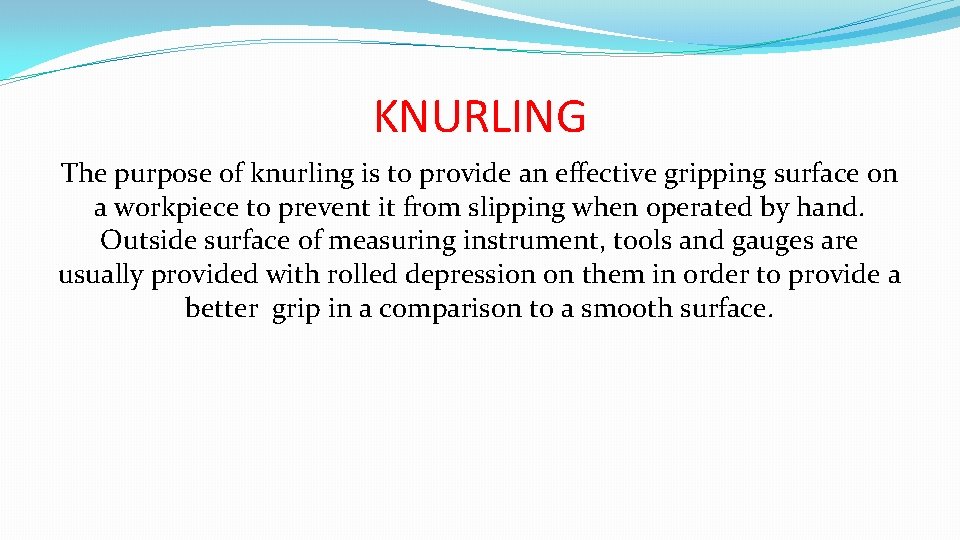 KNURLING

The purpose of knurling is to provide an effective gripping surface on a workpiece to prevent it from slipping when operated by hand. Outside surface of measuring instrument, tools and gauges are usually provided with rolled depression on them in order to provide a better grip in a comparison to a smooth surface.